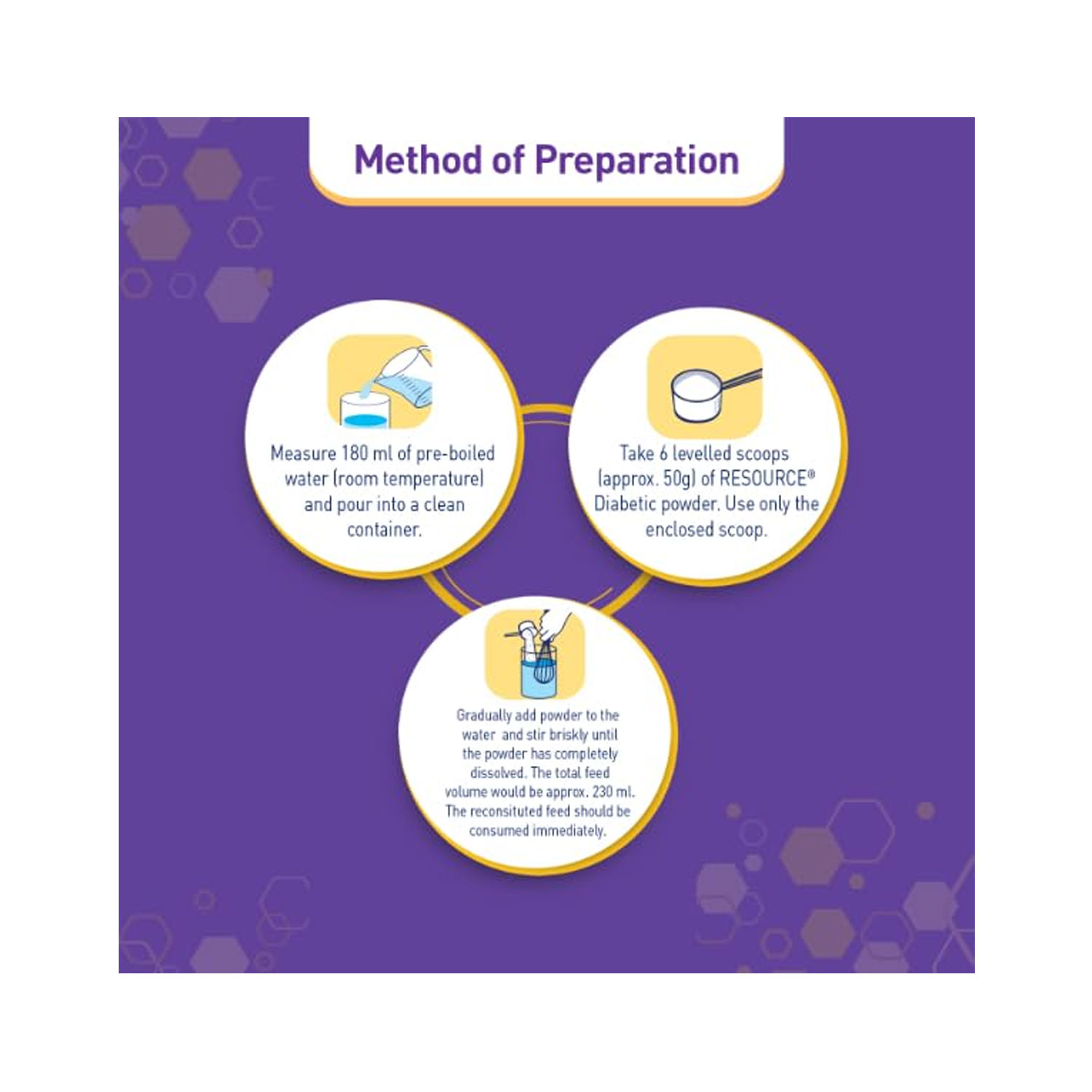 Method of Preparation

Measure 180 ml of pre-boiled water (room temperature) and pour into a clean container.

Take 6 levelled scoops (approx. 50g) of RESOURCE® Diabetic powder. Use only the enclosed scoop.

Gradually add powder to the water and stir briskly until the powder has completely dissolved. The total feed volume would be approx. 230 ml. The reconsituted feed should be consumed immediately.